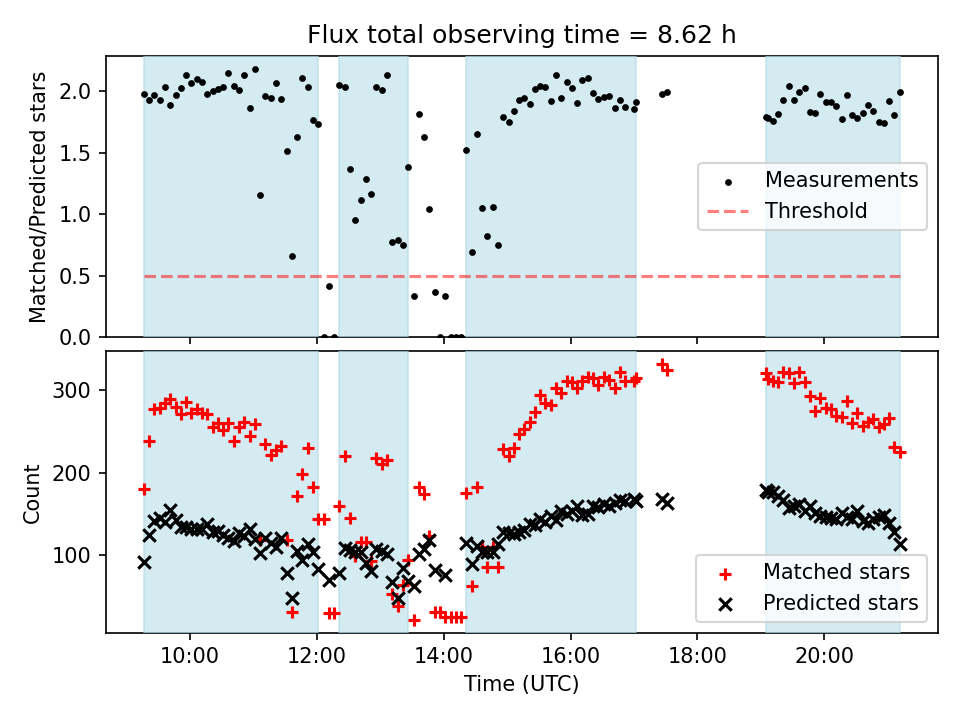 Flux total observing time = 8.62 h

Matched/Predicted stars

2.0
1.5
1.0
0.5
0.0

Measurements
Threshold

Count

300
200
100

Matched stars
Predicted stars

10:00
12:00
14:00
16:00
18:00
20:00

Time (UTC)